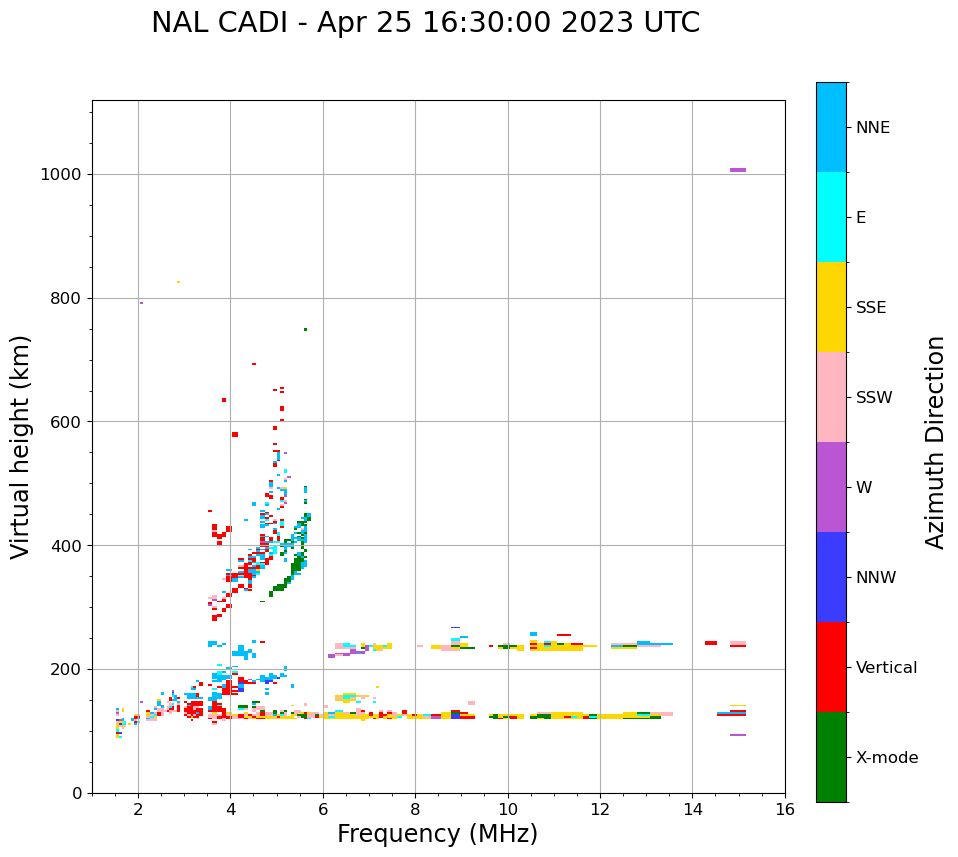 NAL CADI - Apr 25 16:30:00 2023 UTC

Virtual height (km)

1000
800
600
400
200
0

2
4
6
8
10
12
14
16

Frequency (MHz)

NNE
E
SSE
SSW
W
NNW
Vertical
X-mode

Azimuth Direction